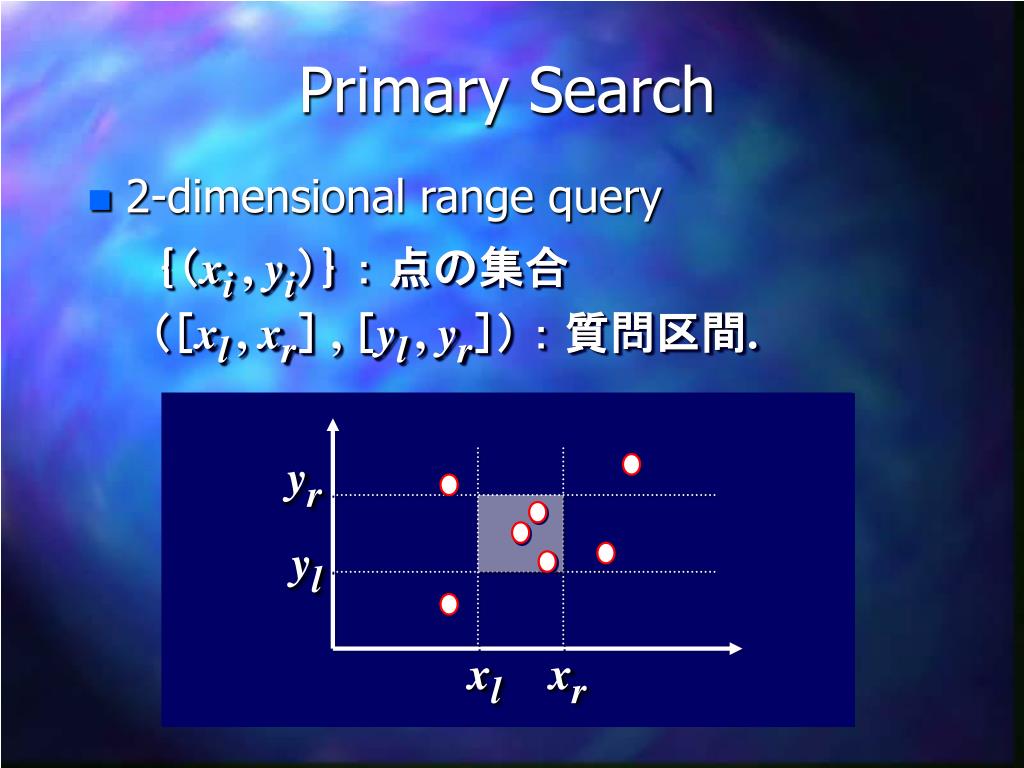 Primary Search

2-dimensional range query

$\{(x_i, y_i)\}$：点の集合

$([x_l, x_r], [y_l, y_r])$：質問区間.

$y_r$

$y_l$

$x_l$ $x_r$